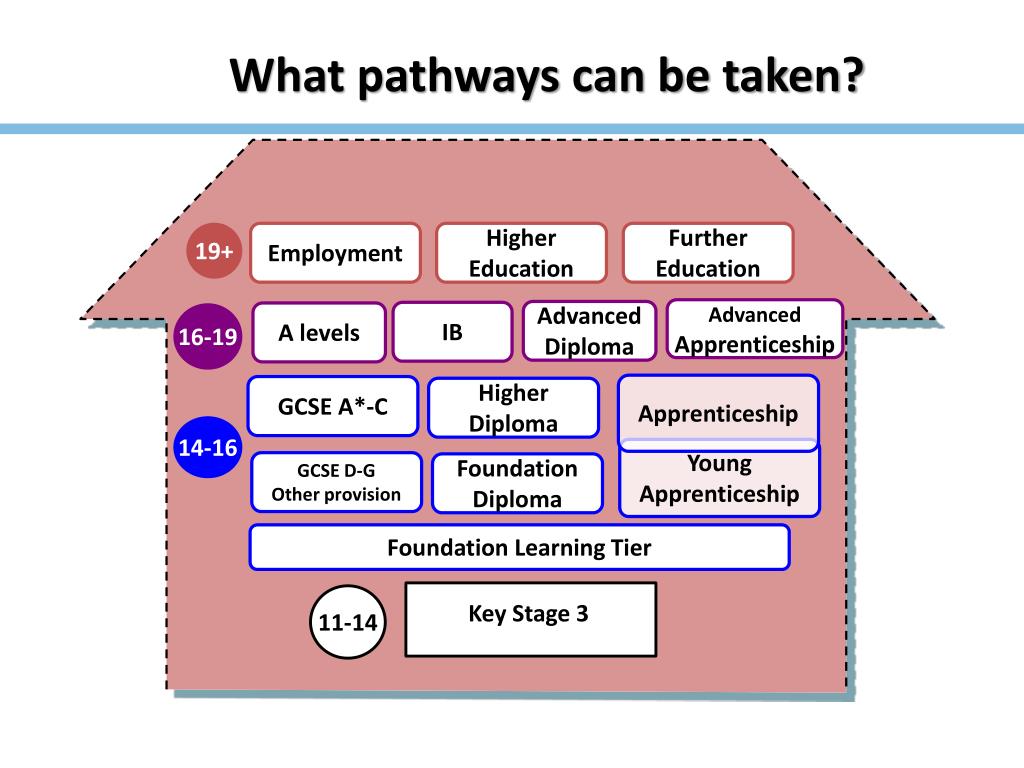 What pathways can be taken?

19+

Employment

Higher Education

Further Education

16-19

A levels

IB

Advanced Diploma

Advanced Apprenticeship

14-16

GCSE A*-C

Higher Diploma

Apprenticeship

GCSE D-G
Other provision

Foundation Diploma

Young Apprenticeship

Foundation Learning Tier

11-14

Key Stage 3